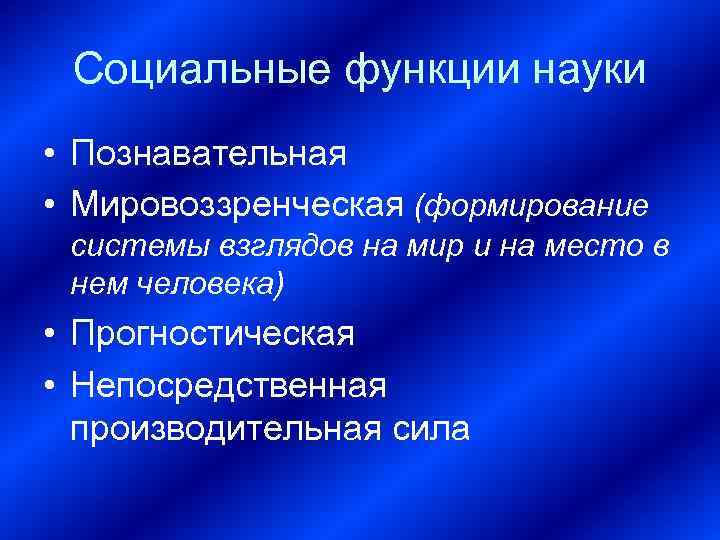 Социальные функции науки

• Познавательная
• Мировоззренческая (формирование системы взглядов на мир и на место в нем человека)
• Прогностическая
• Непосредственная производительная сила